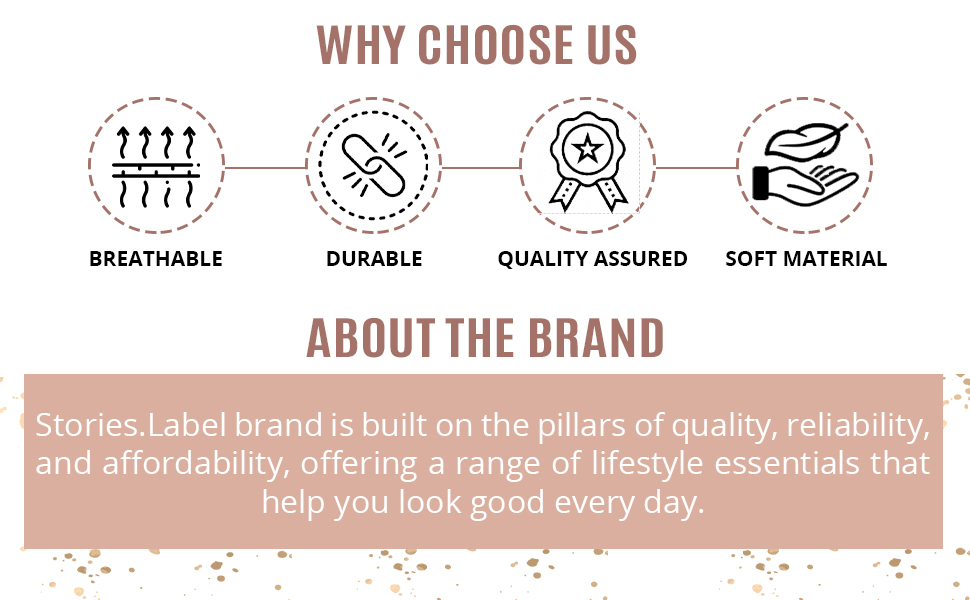 WHY CHOOSE US

BREATHABLE

DURABLE

QUALITY ASSURED

SOFT MATERIAL

ABOUT THE BRAND

Stories.Label brand is built on the pillars of quality, reliability, and affordability, offering a range of lifestyle essentials that help you look good every day.